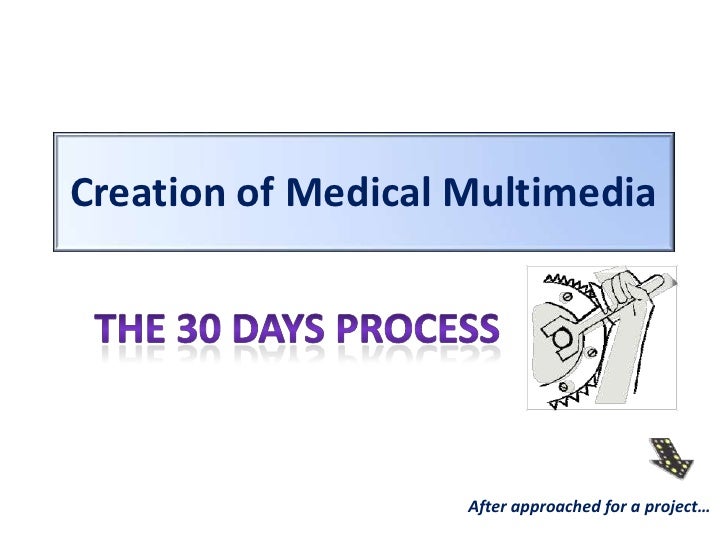 Creation of Medical Multimedia

THE 30 DAYS PROCESS

After approached for a project…